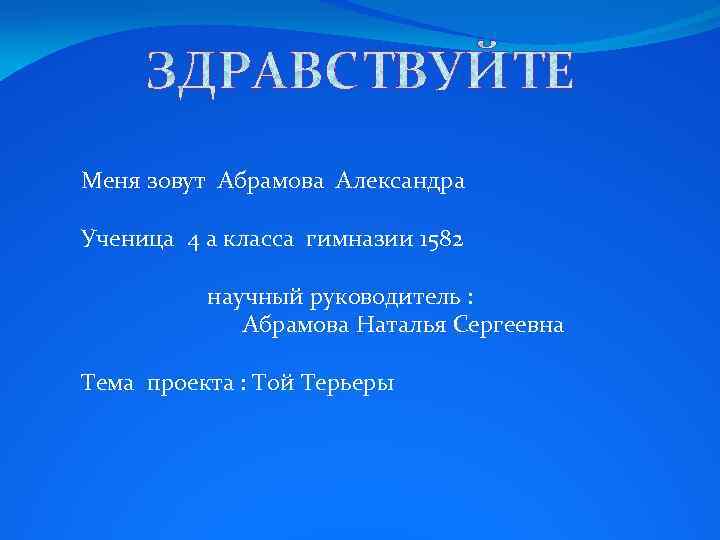 ЗДРАВСТВУЙТЕ

Меня зовут Абрамова Александра

Ученица 4 а класса гимназии 1582

научный руководитель :
Абрамова Наталья Сергеевна

Тема проекта : Той Терьеры